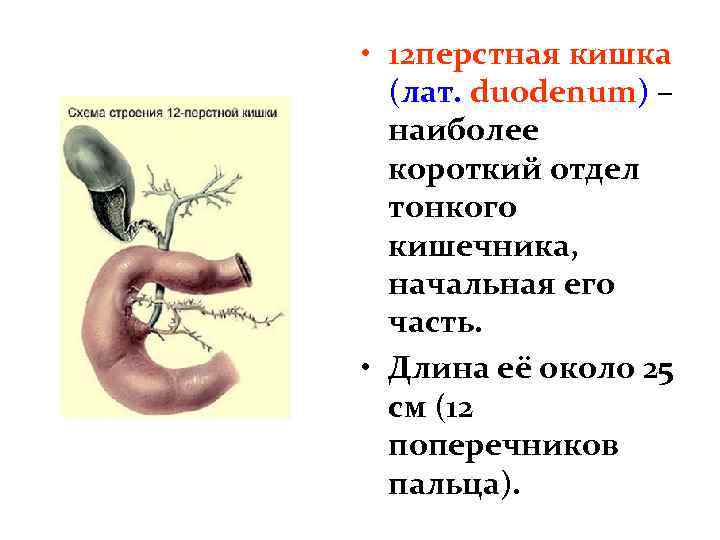 Схема строения 12-перстной кишки

• 12перстная кишка (лат. duodenum) – наиболее короткий отдел тонкого кишечника, начальная его часть.

• Длина её около 25 см (12 поперечников пальца).